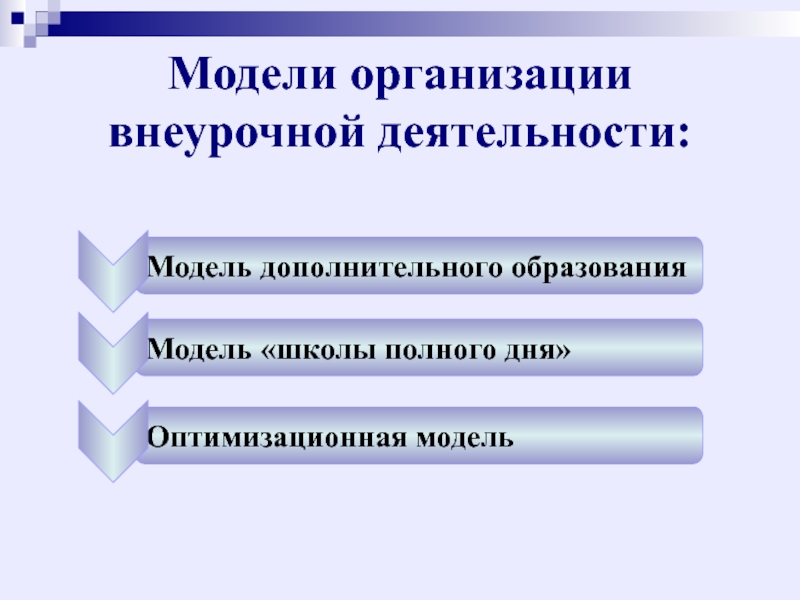 Модели организации внеурочной деятельности:

Модель дополнительного образования

Модель «школы полного дня»

Оптимизационная модель